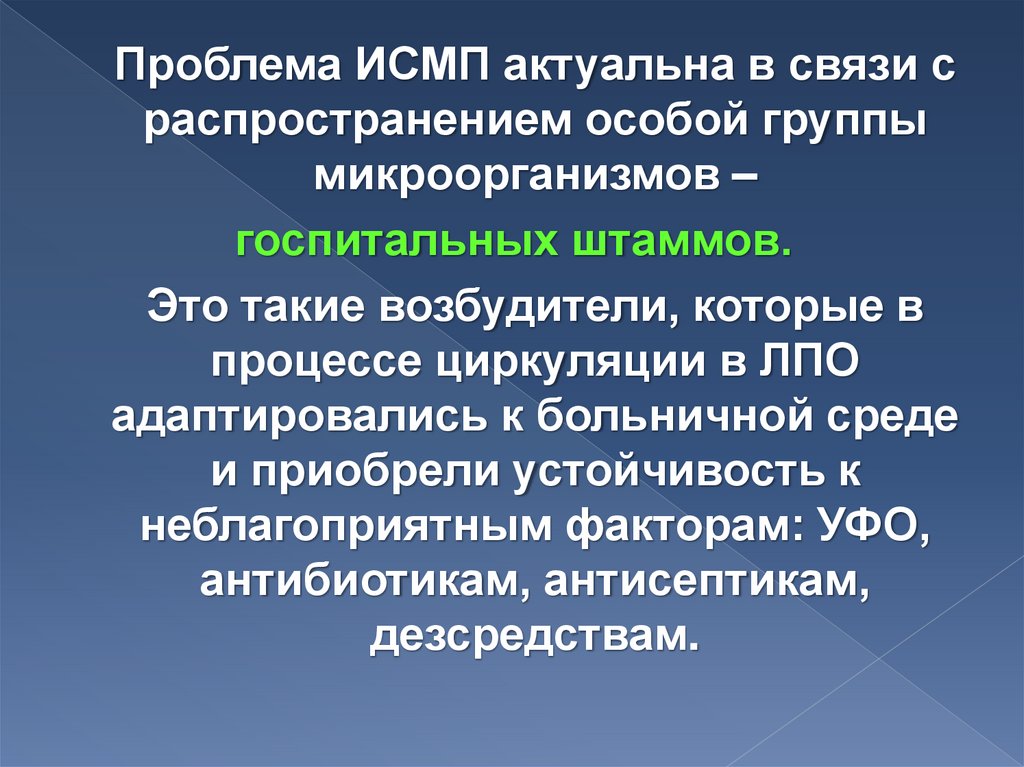 Проблема ИСМП актуальна в связи с распространением особой группы микроорганизмов –

госпитальных штаммов.

Это такие возбудители, которые в процессе циркуляции в ЛПО адаптировались к больничной среде и приобрели устойчивость к неблагоприятным факторам: УФО, антибиотикам, антисептикам, дезсредствам.